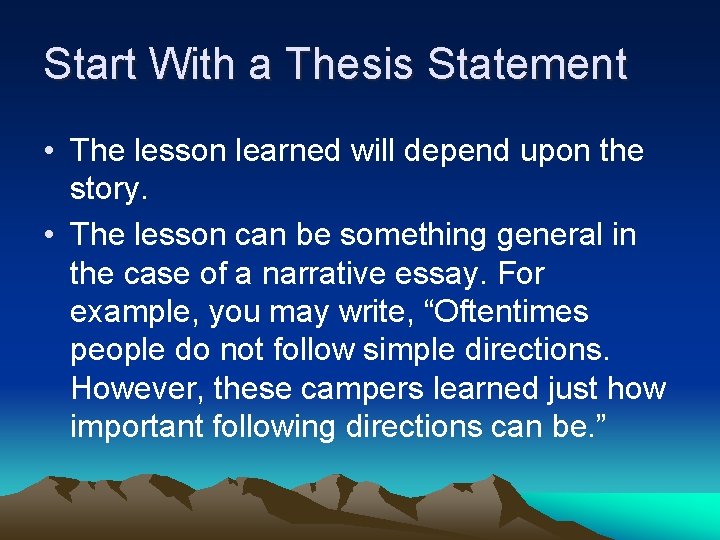 Start With a Thesis Statement

• The lesson learned will depend upon the story.

• The lesson can be something general in the case of a narrative essay. For example, you may write, “Oftentimes people do not follow simple directions. However, these campers learned just how important following directions can be.”